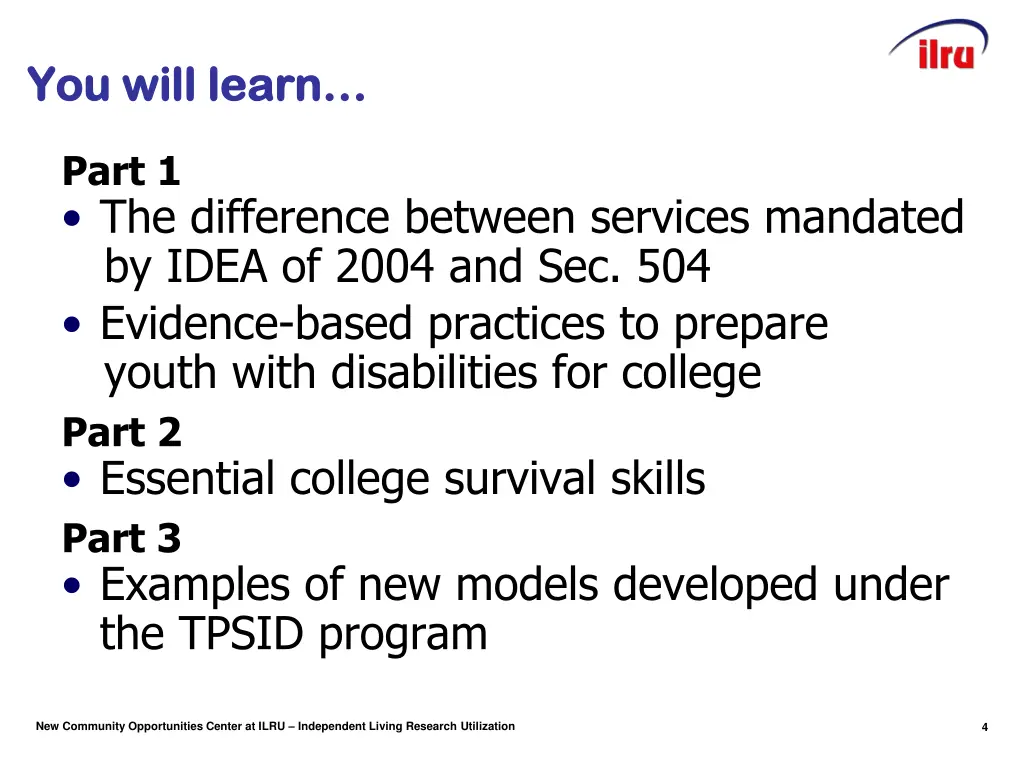 ilru

You will learn…

Part 1
• The difference between services mandated by IDEA of 2004 and Sec. 504
• Evidence-based practices to prepare youth with disabilities for college

Part 2
• Essential college survival skills

Part 3
• Examples of new models developed under the TPSID program

New Community Opportunities Center at ILRU – Independent Living Research Utilization

4